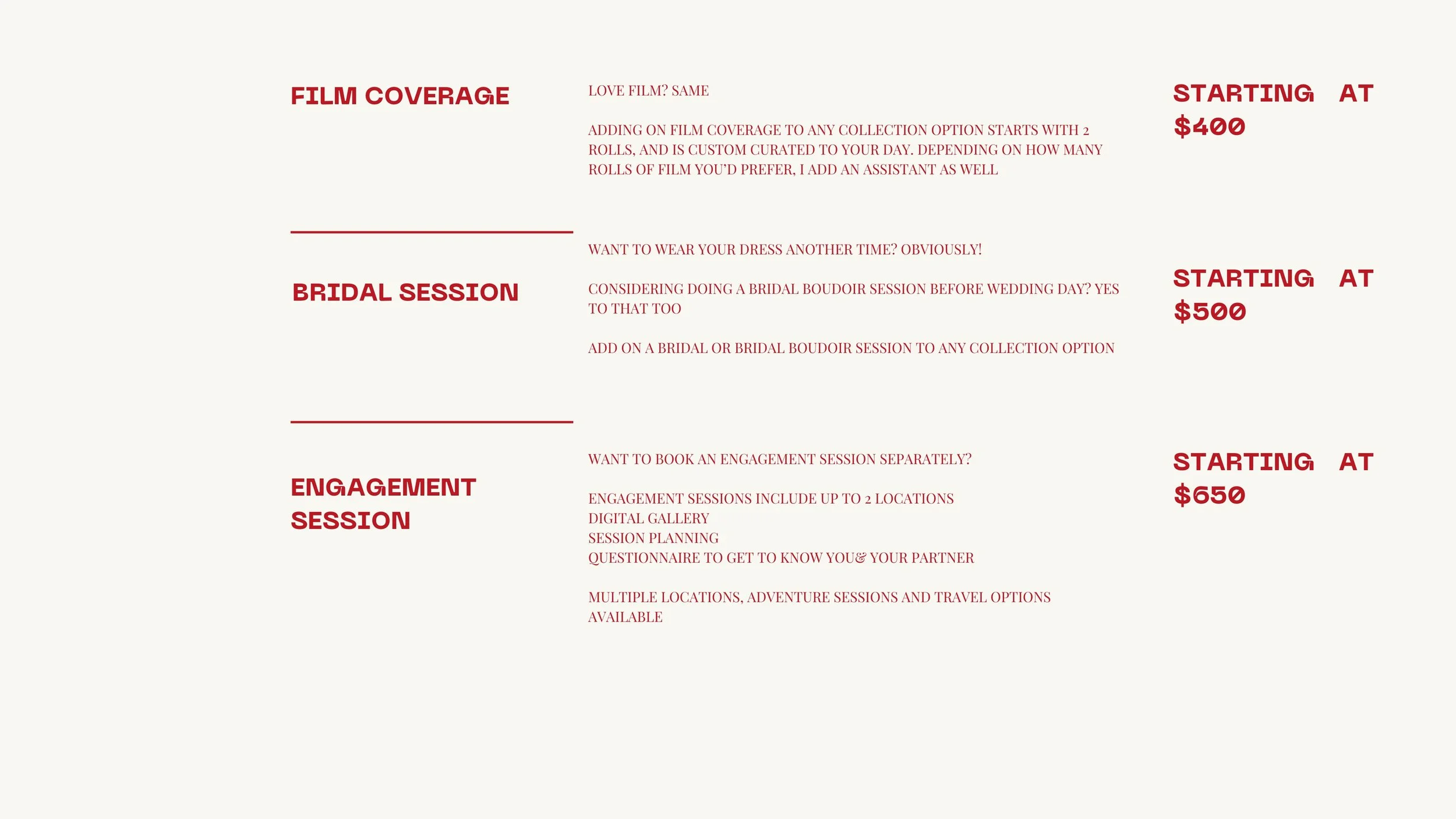 FILM COVERAGE

LOVE FILM? SAME

ADDING ON FILM COVERAGE TO ANY COLLECTION OPTION STARTS WITH 2 ROLLS, AND IS CUSTOM CURATED TO YOUR DAY. DEPENDING ON HOW MANY ROLLS OF FILM YOU'D PREFER, I ADD AN ASSISTANT AS WELL

STARTING AT $400

BRIDAL SESSION

WANT TO WEAR YOUR DRESS ANOTHER TIME? OBVIOUSLY!

CONSIDERING DOING A BRIDAL BOUDOIR SESSION BEFORE WEDDING DAY? YES TO THAT TOO

ADD ON A BRIDAL OR BRIDAL BOUDOIR SESSION TO ANY COLLECTION OPTION

STARTING AT $500

ENGAGEMENT SESSION

WANT TO BOOK AN ENGAGEMENT SESSION SEPARATELY?

ENGAGEMENT SESSIONS INCLUDE UP TO 2 LOCATIONS
DIGITAL GALLERY
SESSION PLANNING
QUESTIONNAIRE TO GET TO KNOW YOU& YOUR PARTNER

MULTIPLE LOCATIONS, ADVENTURE SESSIONS AND TRAVEL OPTIONS AVAILABLE

STARTING AT $650